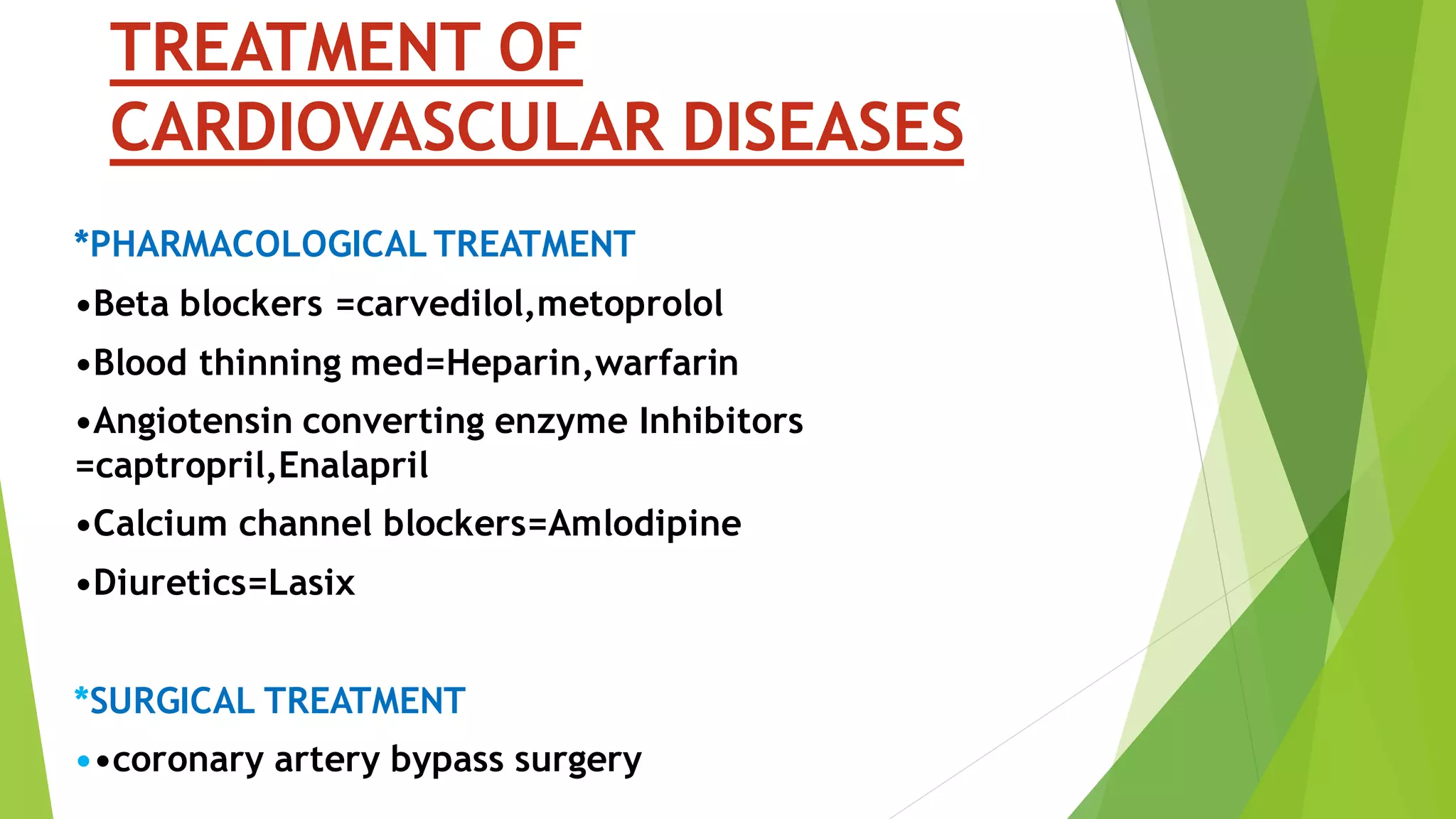 TREATMENT OF CARDIOVASCULAR DISEASES

*PHARMACOLOGICAL TREATMENT

•Beta blockers =carvedilol,metoprolol

•Blood thinning med=Heparin,warfarin

•Angiotensin converting enzyme Inhibitors =captropril,Enalapril

•Calcium channel blockers=Amlodipine

•Diuretics=Lasix

*SURGICAL TREATMENT

••coronary artery bypass surgery